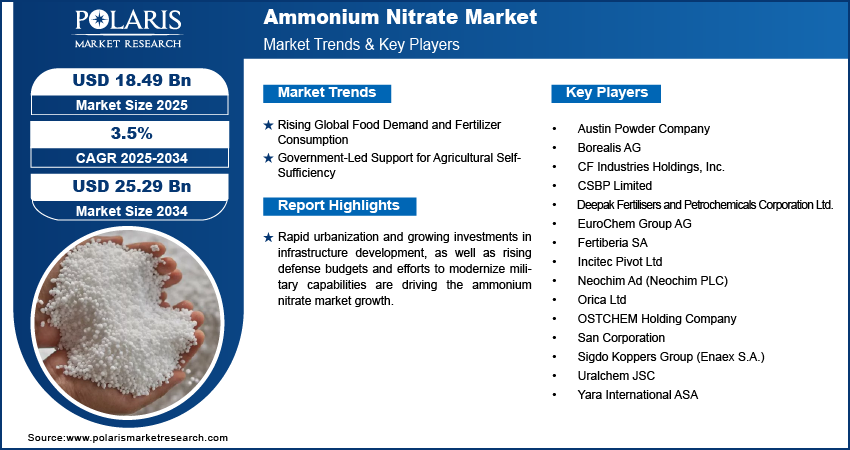 POLARIS
MARKET RESEARCH

Ammonium Nitrate Market
Market Trends & Key Players

USD 18.49 Bn
Market Size 2025

3.5%
CAGR 2025-2034

USD 25.29 Bn
Market Size 2034

Market Trends

★ Rising Global Food Demand and Fertilizer Consumption
★ Government-Led Support for Agricultural Self-Sufficiency

Report Highlights

★ Rapid urbanization and growing investments in infrastructure development, as well as rising defense budgets and efforts to modernize military capabilities are driving the ammonium nitrate market growth.

Key Players

• Austin Powder Company
• Borealis AG
• CF Industries Holdings, Inc.
• CSBP Limited
• Deepak Fertilisers and Petrochemicals Corporation Ltd.
• EuroChem Group AG
• Fertiberia SA
• Incitec Pivot Ltd
• Neochim Ad (Neochim PLC)
• Orica Ltd
• OSTCHEM Holding Company
• San Corporation
• Sigdo Koppers Group (Enaex S.A.)
• Uralchem JSC
• Yara International ASA

Source:www.polarismarketresearch.com